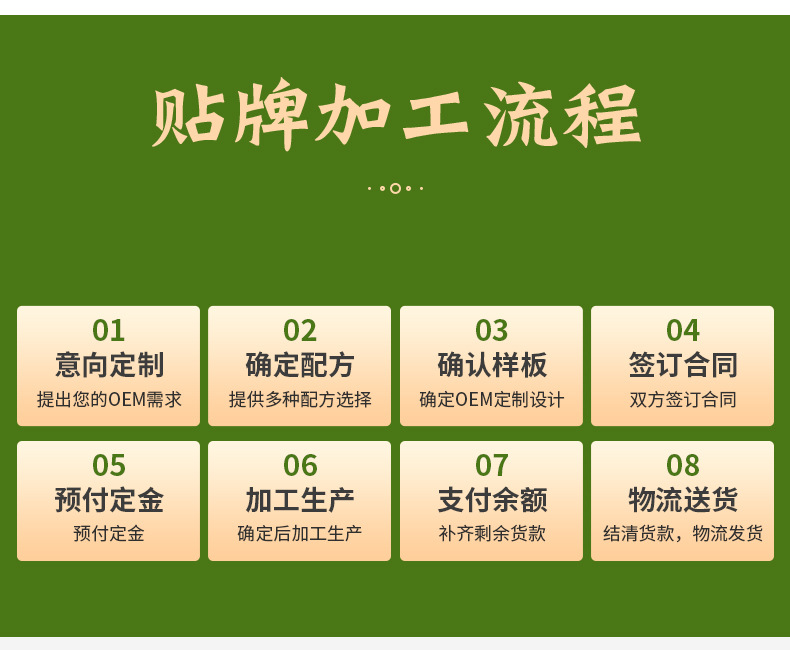 贴牌加工流程

01
意向定制
提出您的OEM需求

02
确定配方
提供多种配方选择

03
确认样板
确定OEM定制设计

04
签订合同
双方签订合同

05
预付定金
预付定金

06
加工生产
确定后加工生产

07
支付余额
补齐剩余货款

08
物流送货
结清货款，物流发货